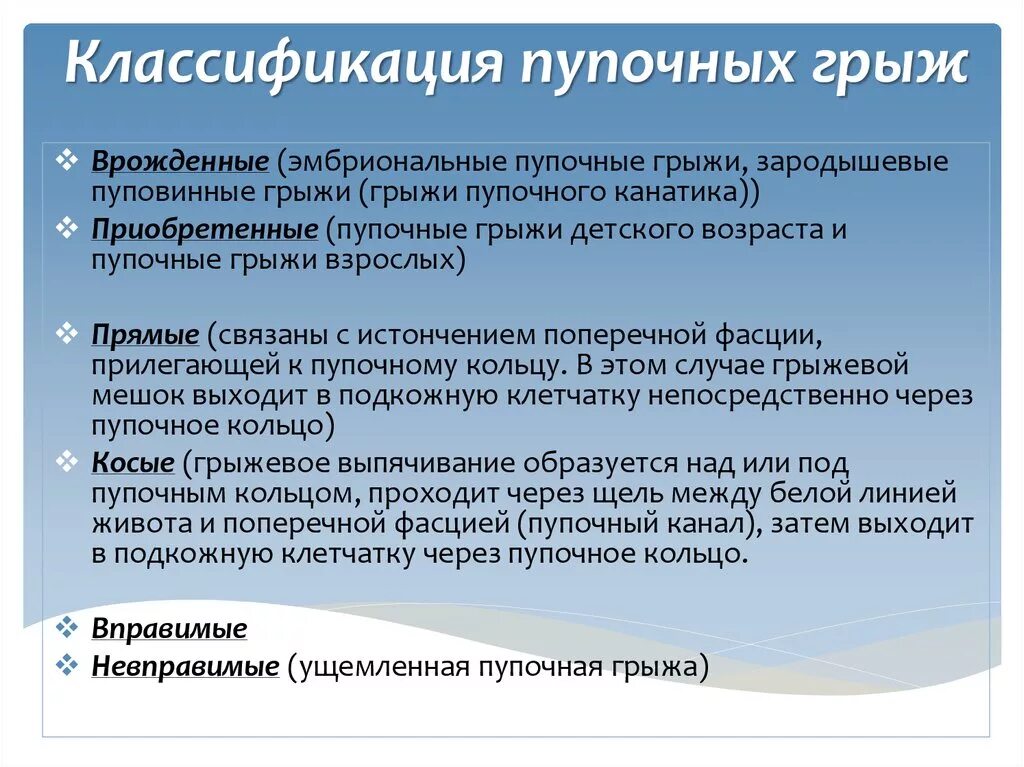 Классификация пупочных грыж

❖ Врожденные (эмбриональные пупочные грыжи, зародышевые пуповинные грыжи (грыжи пупочного канатика))
❖ Приобретенные (пупочные грыжи детского возраста и пупочные грыжи взрослых)

❖ Прямые (связаны с истончением поперечной фасции, прилегающей к пупочному кольцу. В этом случае грыжевой мешок выходит в подкожную клетчатку непосредственно через пупочное кольцо)
❖ Косые (грыжевое выпячивание образуется над или под пупочным кольцом, проходит через щель между белой линией живота и поперечной фасцией (пупочный канал), затем выходит в подкожную клетчатку через пупочное кольцо.

❖ Вправимые
❖ Невправимые (ущемленная пупочная грыжа)